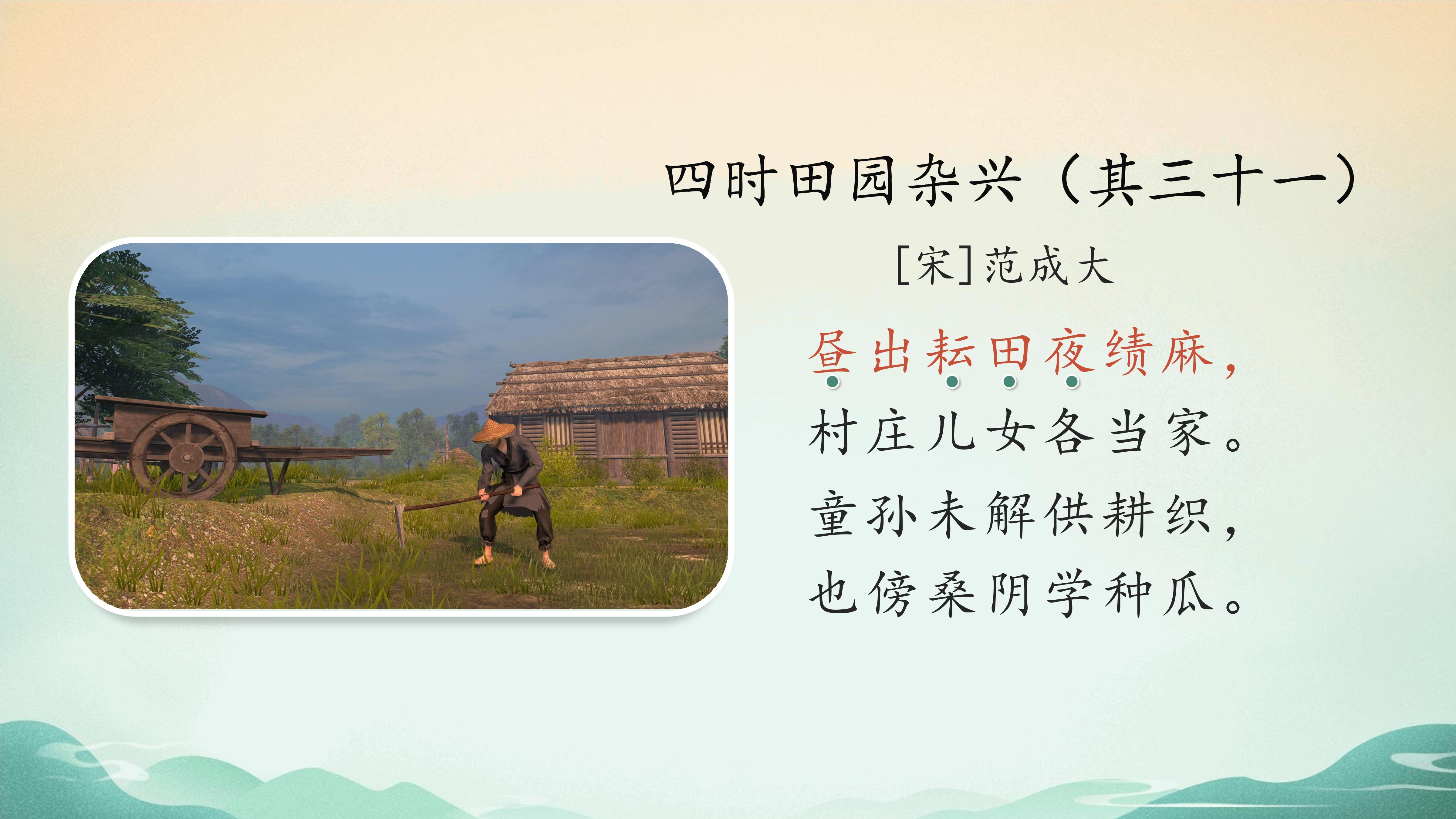 四时田园杂兴（其三十一）

[宋]范成大

昼出耘田夜绩麻，
村庄儿女各当家。
童孙未解供耕织，
也傍桑阴学种瓜。